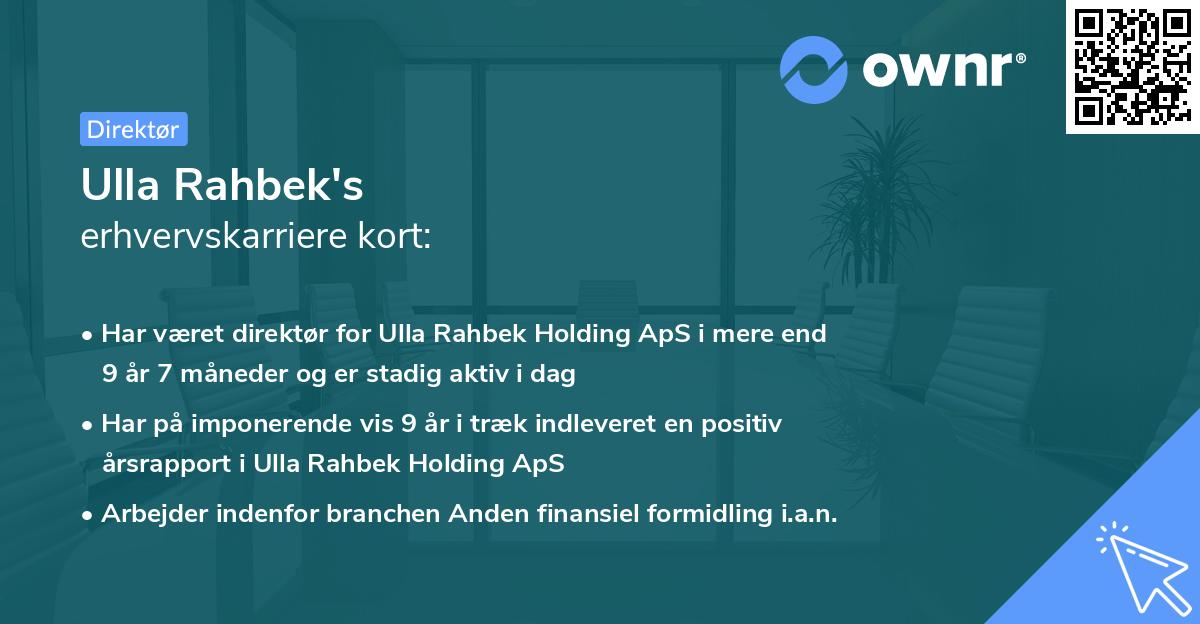 ownr®

Direktør

Ulla Rahbek's
erhvervskarriere kort:

• Har været direktør for Ulla Rahbek Holding ApS i mere end 9 år 7 måneder og er stadig aktiv i dag

• Har på imponerende vis 9 år i træk indleveret en positiv årsrapport i Ulla Rahbek Holding ApS

• Arbejder indenfor branchen Anden finansiel formidling i.a.n.